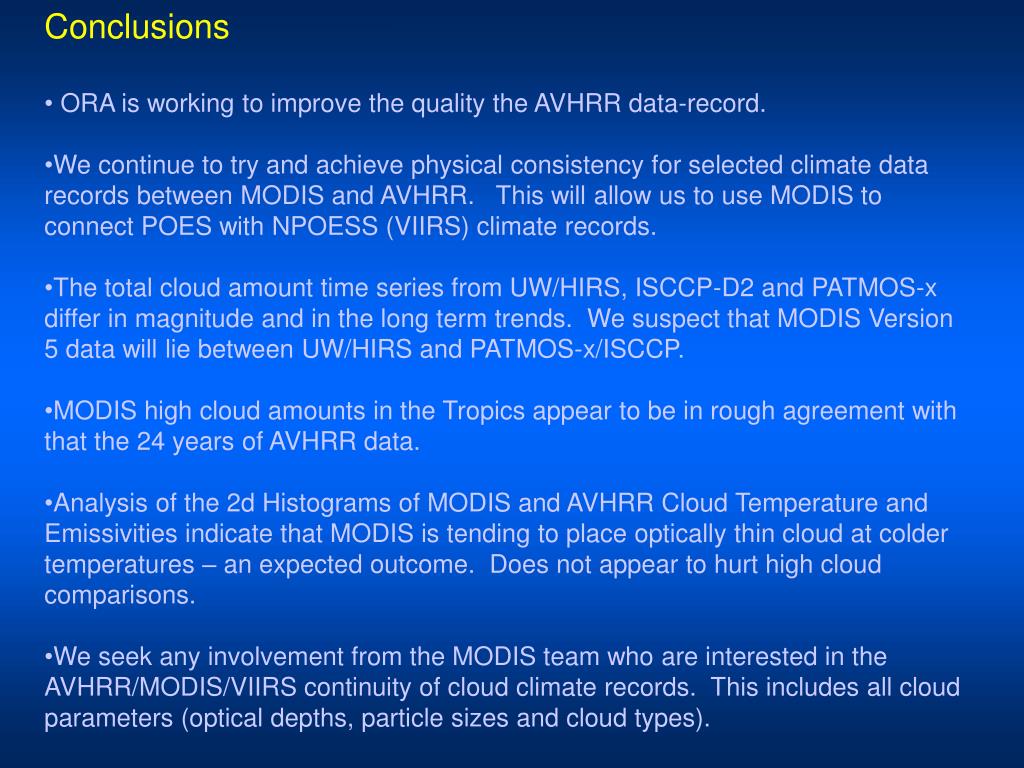 Conclusions

• ORA is working to improve the quality the AVHRR data-record.

•We continue to try and achieve physical consistency for selected climate data records between MODIS and AVHRR.   This will allow us to use MODIS to connect POES with NPOESS (VIIRS) climate records.

•The total cloud amount time series from UW/HIRS, ISCCP-D2 and PATMOS-x differ in magnitude and in the long term trends.  We suspect that MODIS Version 5 data will lie between UW/HIRS and PATMOS-x/ISCCP.

•MODIS high cloud amounts in the Tropics appear to be in rough agreement with that the 24 years of AVHRR data.

•Analysis of the 2d Histograms of MODIS and AVHRR Cloud Temperature and Emissivities indicate that MODIS is tending to place optically thin cloud at colder temperatures – an expected outcome.  Does not appear to hurt high cloud comparisons.

•We seek any involvement from the MODIS team who are interested in the AVHRR/MODIS/VIIRS continuity of cloud climate records.  This includes all cloud parameters (optical depths, particle sizes and cloud types).